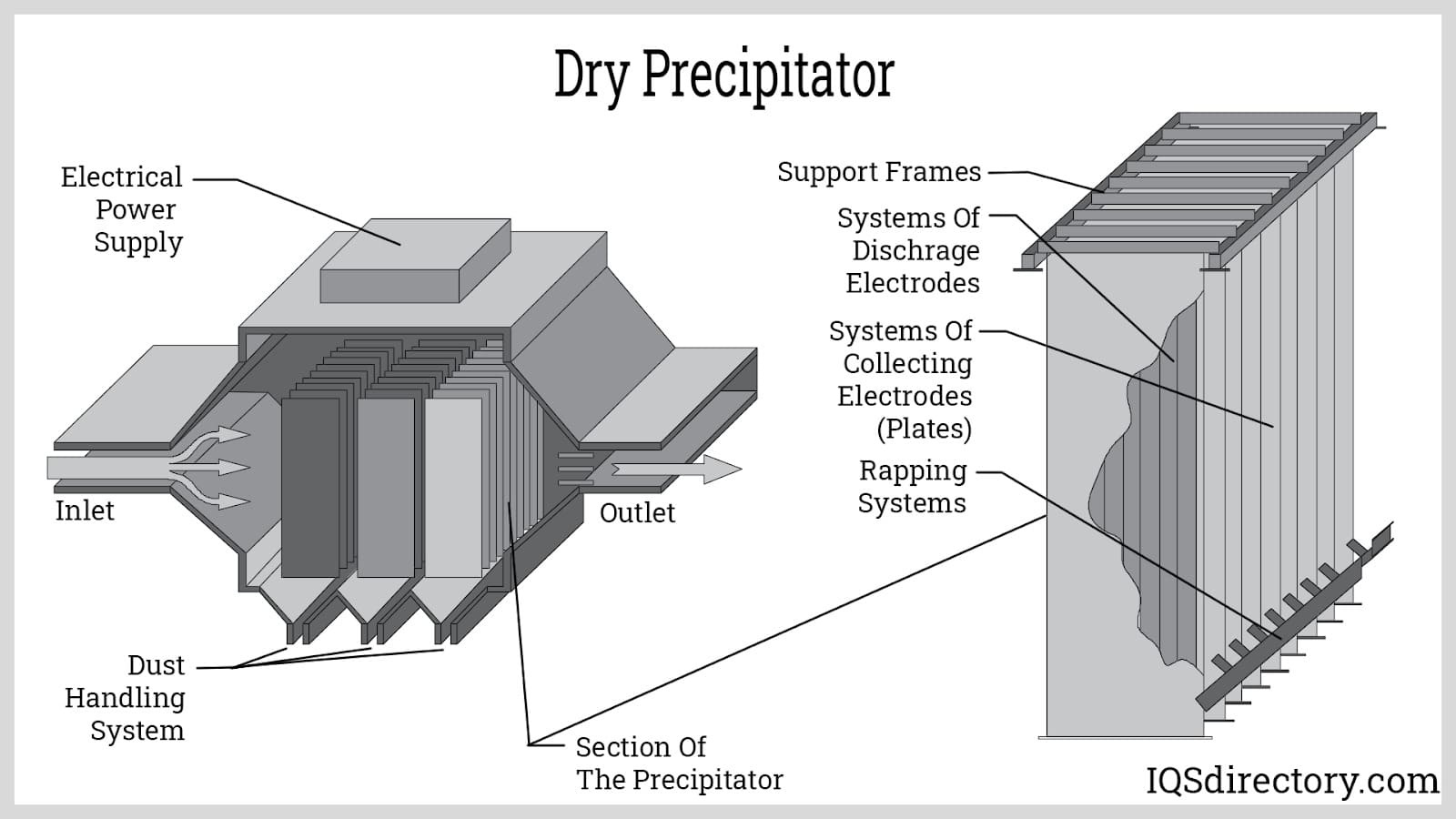 Dry Precipitator

Electrical Power Supply

Inlet

Outlet

Dust Handling System

Section Of The Precipitator

Support Frames

Systems Of Dischrage Electrodes

Systems Of Collecting Electrodes (Plates)

Rapping Systems

IQSdirectory.com